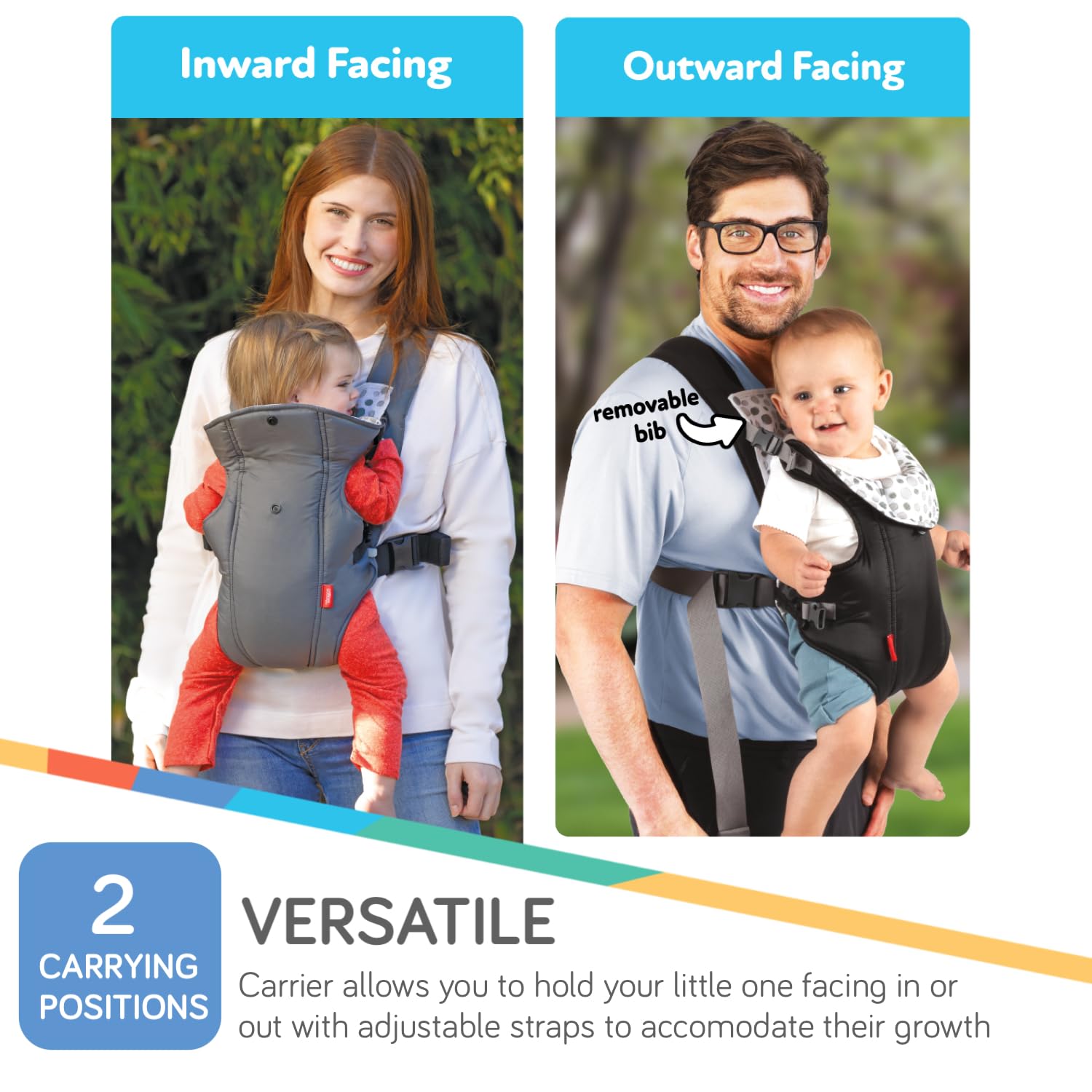 Inward Facing

Outward Facing

removable bib

2 CARRYING POSITIONS

VERSATILE

Carrier allows you to hold your little one facing in or out with adjustable straps to accomodate their growth